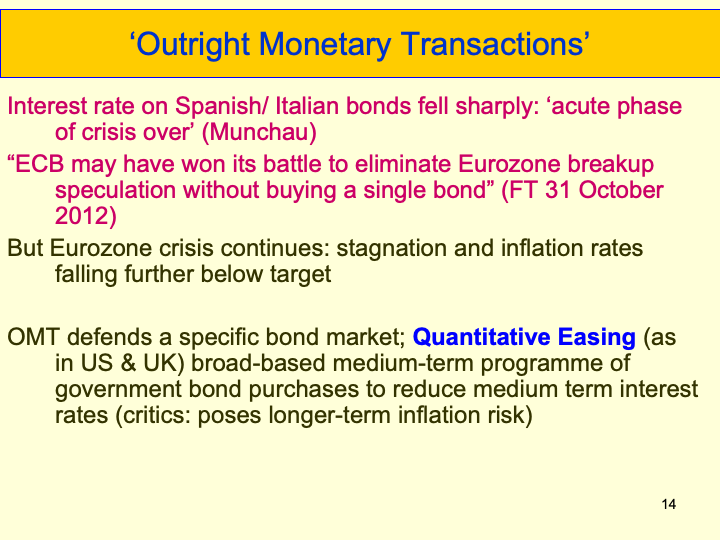 ‘Outright Monetary Transactions’

Interest rate on Spanish/ Italian bonds fell sharply: ‘acute phase of crisis over’ (Munchau)

“ECB may have won its battle to eliminate Eurozone breakup speculation without buying a single bond” (FT 31 October 2012)

But Eurozone crisis continues: stagnation and inflation rates falling further below target

OMT defends a specific bond market; Quantitative Easing (as in US & UK) broad-based medium-term programme of government bond purchases to reduce medium term interest rates (critics: poses longer-term inflation risk)

14